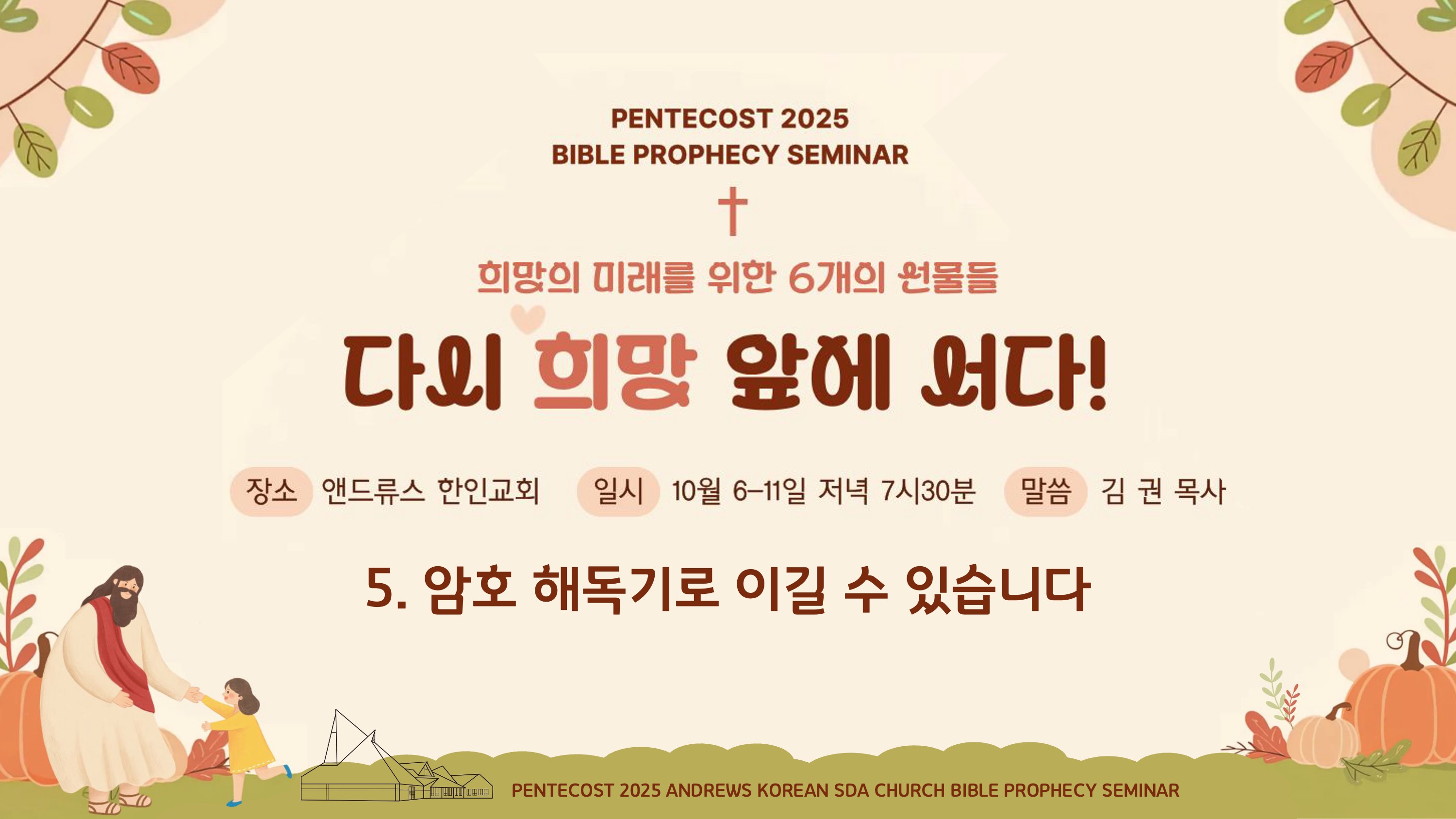 PENTECOST 2025
BIBLE PROPHECY SEMINAR

희망의 미래를 위한 6개의 선물들

다시 희망 앞에 서다!

장소 앤드류스 한인교회 일시 10월 6-11일 저녁 7시30분 말씀 김 권 목사

5. 암호 해독기로 이길 수 있습니다

PENTECOST 2025 ANDREWS KOREAN SDA CHURCH BIBLE PROPHECY SEMINAR